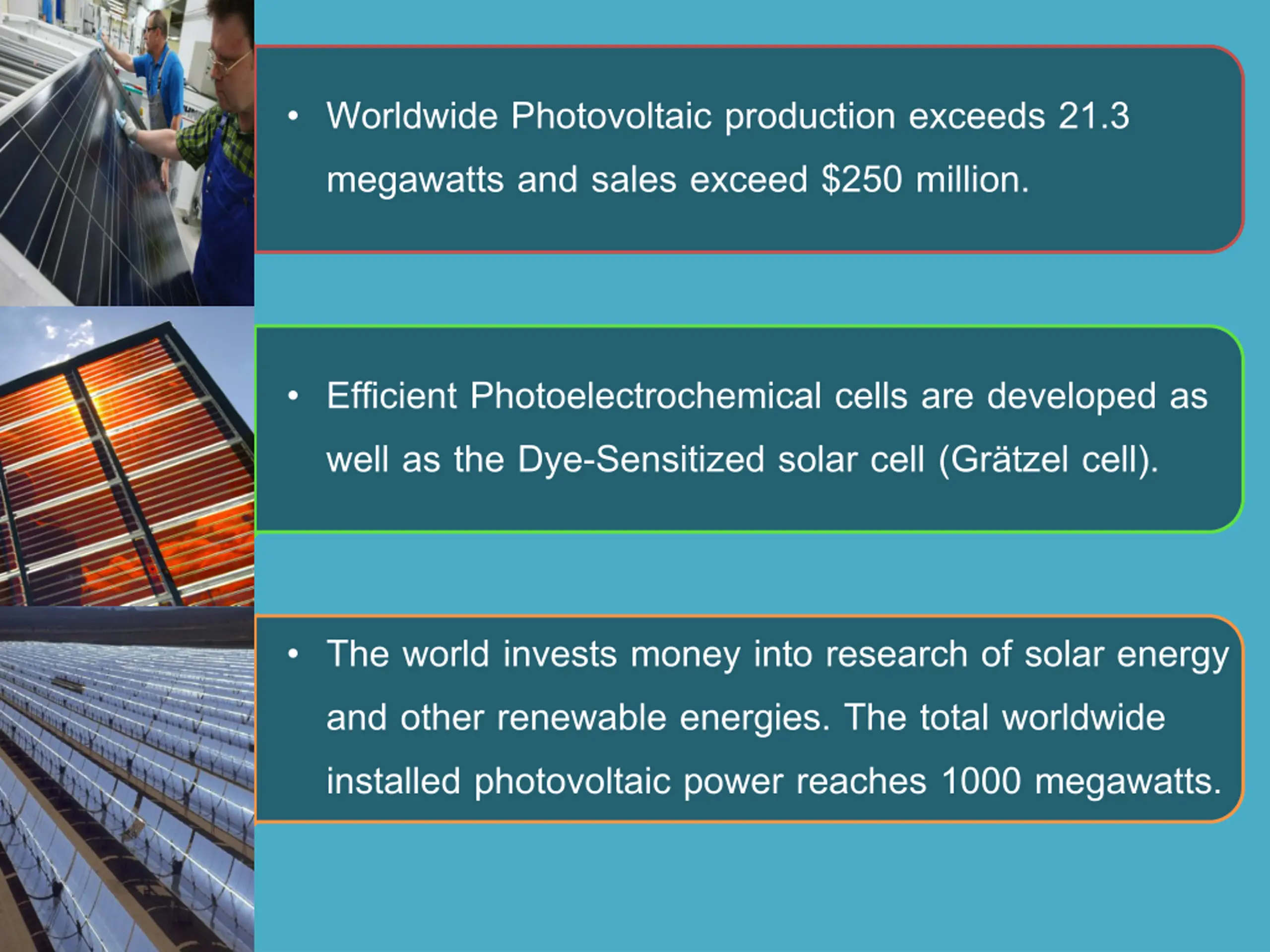 • Worldwide Photovoltaic production exceeds 21.3 megawatts and sales exceed \$250 million.

• Efficient Photoelectrochemical cells are developed as well as the Dye-Sensitized solar cell (Grätzel cell).

• The world invests money into research of solar energy and other renewable energies. The total worldwide installed photovoltaic power reaches 1000 megawatts.